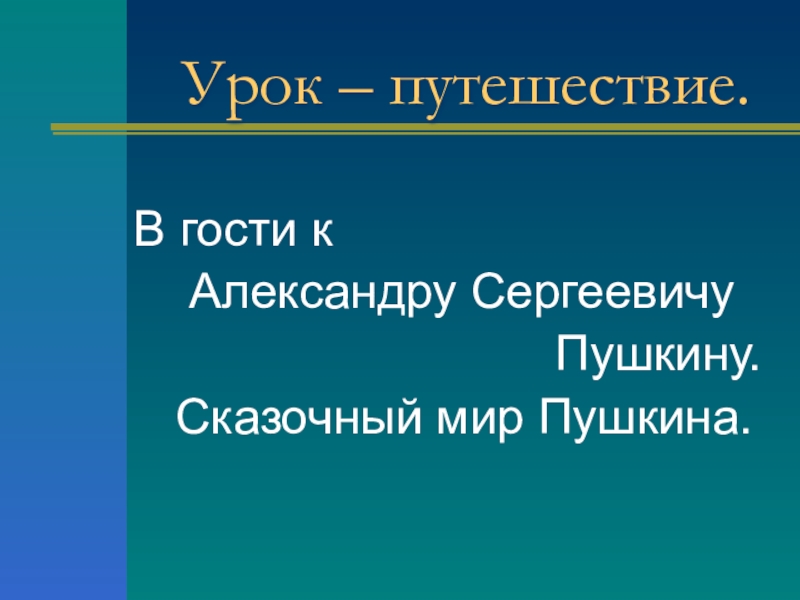 Урок – путешествие.

В гости к Александру Сергеевичу Пушкину.

Сказочный мир Пушкина.